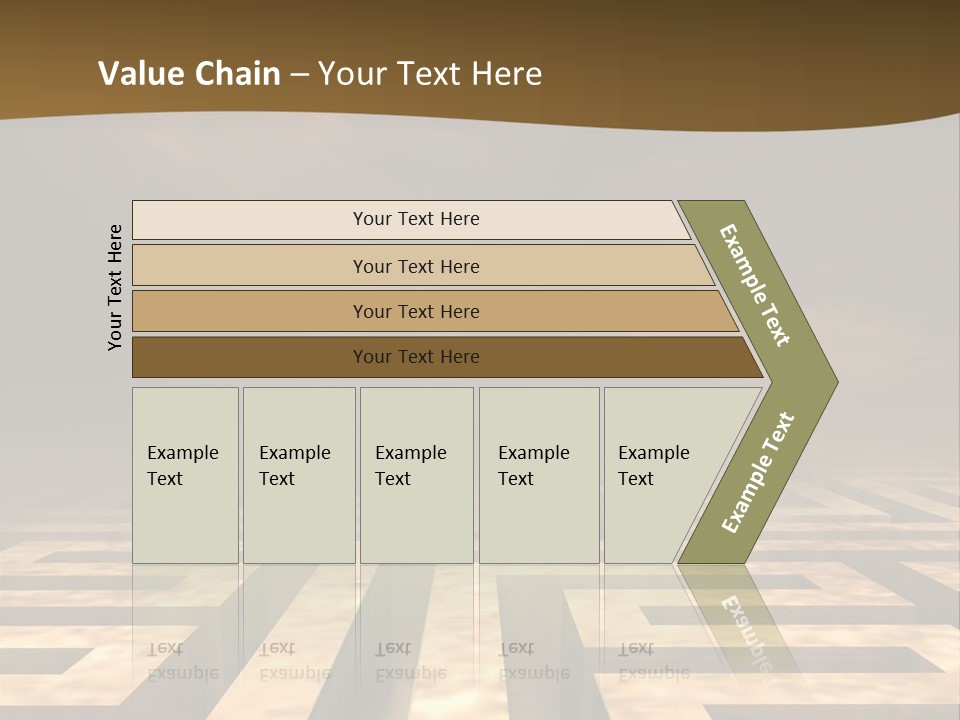 Value Chain – Your Text Here

Your Text Here

Your Text Here

Your Text Here

Your Text Here

Your Text Here

Example Text

Example Text

Example Text

Example Text

Example Text

Example Text

Example Text